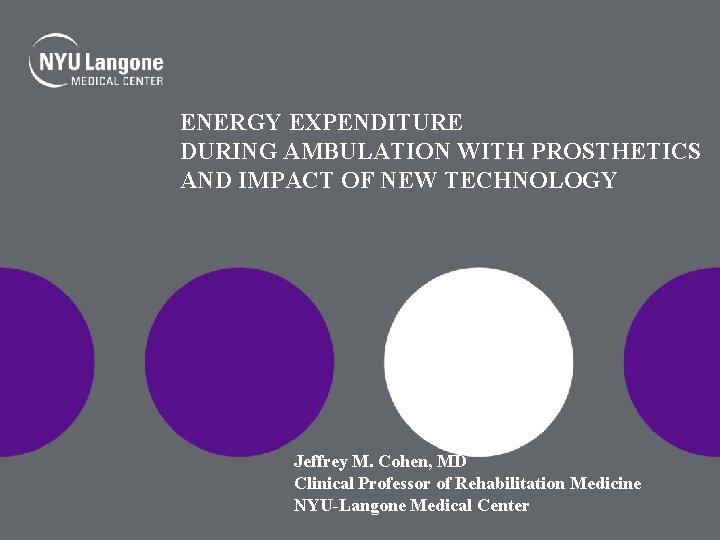 NYU Langone
MEDICAL CENTER

ENERGY EXPENDITURE
DURING AMBULATION WITH PROSTHETICS
AND IMPACT OF NEW TECHNOLOGY

Jeffrey M. Cohen, MD
Clinical Professor of Rehabilitation Medicine
NYU-Langone Medical Center